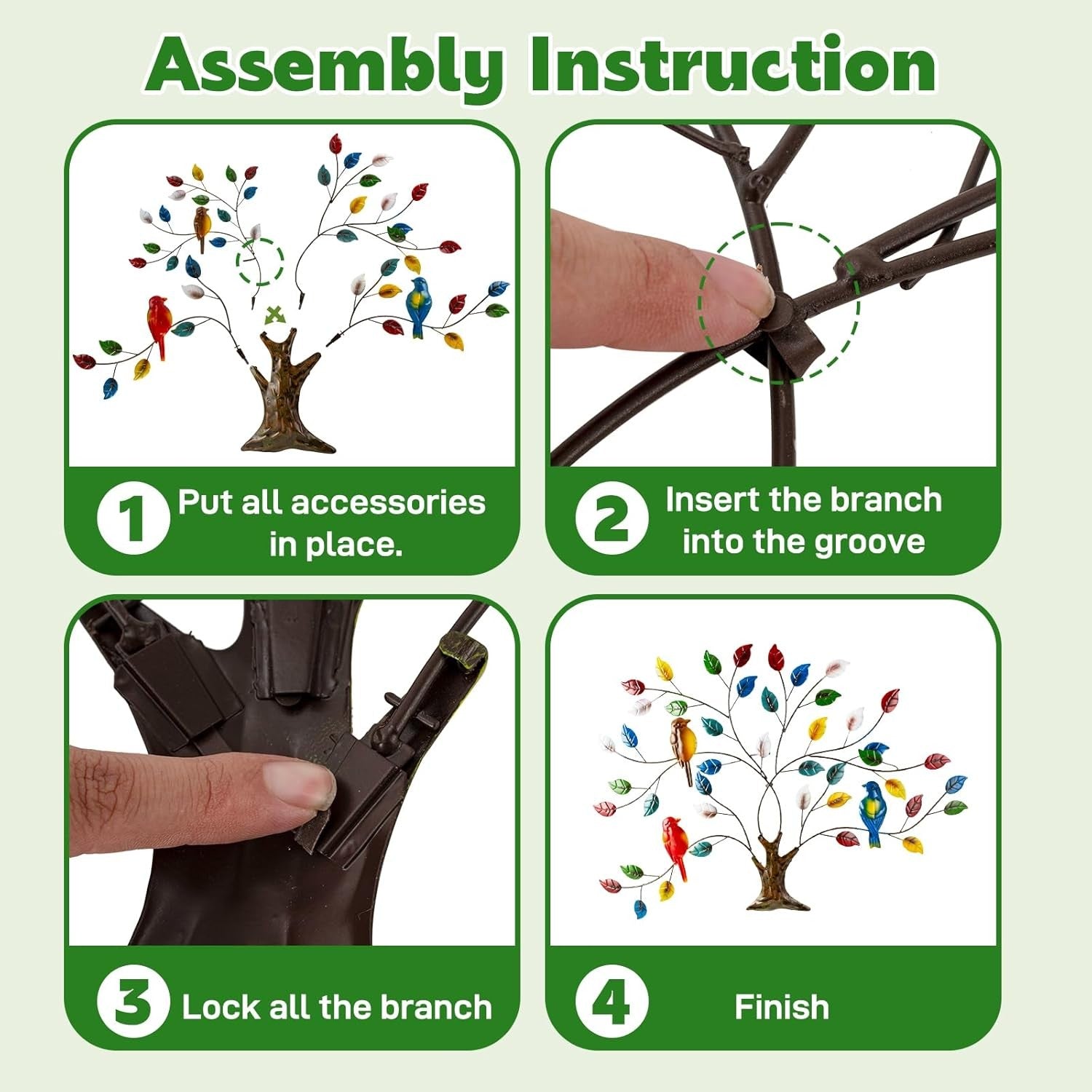 Assembly Instruction

1 Put all accessories in place.

2 Insert the branch into the groove

3 Lock all the branch

4 Finish